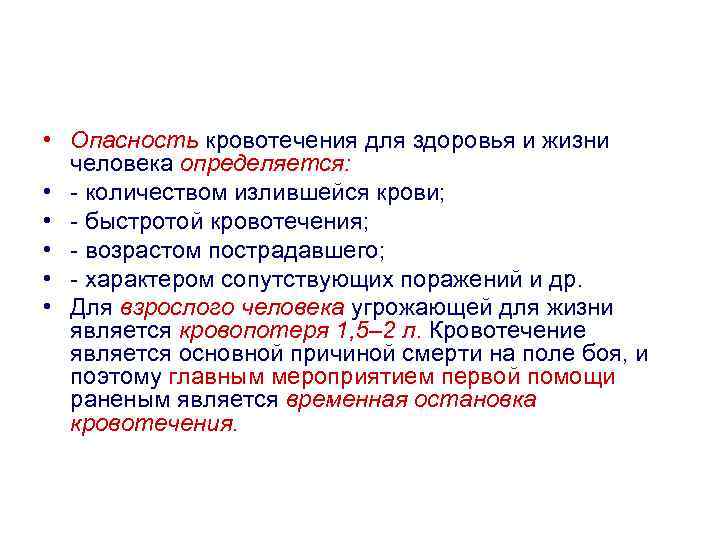 • Опасность кровотечения для здоровья и жизни человека определяется:
• - количеством излившейся крови;
• - быстротой кровотечения;
• - возрастом пострадавшего;
• - характером сопутствующих поражений и др.
• Для взрослого человека угрожающей для жизни является кровопотеря 1,5–2 л. Кровотечение является основной причиной смерти на поле боя, и поэтому главным мероприятием первой помощи раненым является временная остановка кровотечения.